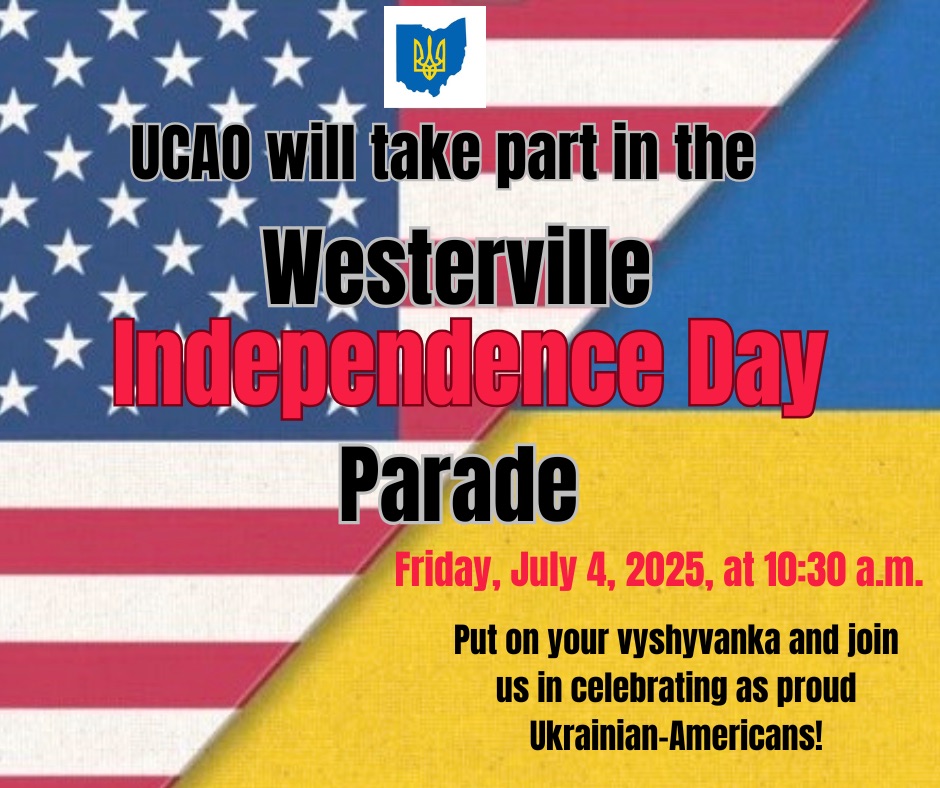 UCAO will take part in the

Westerville

Independence Day

Parade

Friday, July 4, 2025, at 10:30 a.m.

Put on your vyshyvanka and join us in celebrating as proud Ukrainian-Americans!